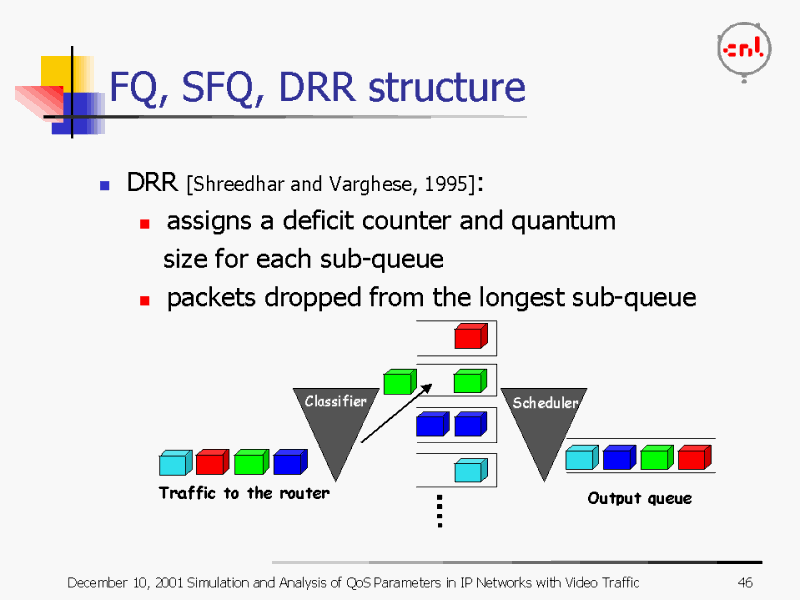 cnl

FQ, SFQ, DRR structure

DRR [Shreedhar and Varghese, 1995]:

assigns a deficit counter and quantum size for each sub-queue

packets dropped from the longest sub-queue

Classifier

Scheduler

Traffic to the router

Output queue

December 10, 2001 Simulation and Analysis of QoS Parameters in IP Networks with Video Traffic

46